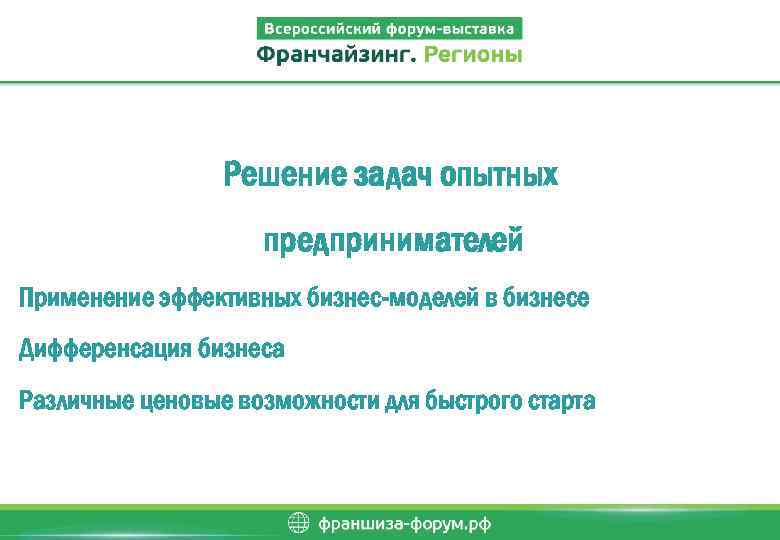 Всероссийский форум-выставка
Франчайзинг. Регионы

Решение задач опытных предпринимателей

Применение эффективных бизнес-моделей в бизнесе

Дифференсация бизнеса

Различные ценовые возможности для быстрого старта

франшиза-форум.рф